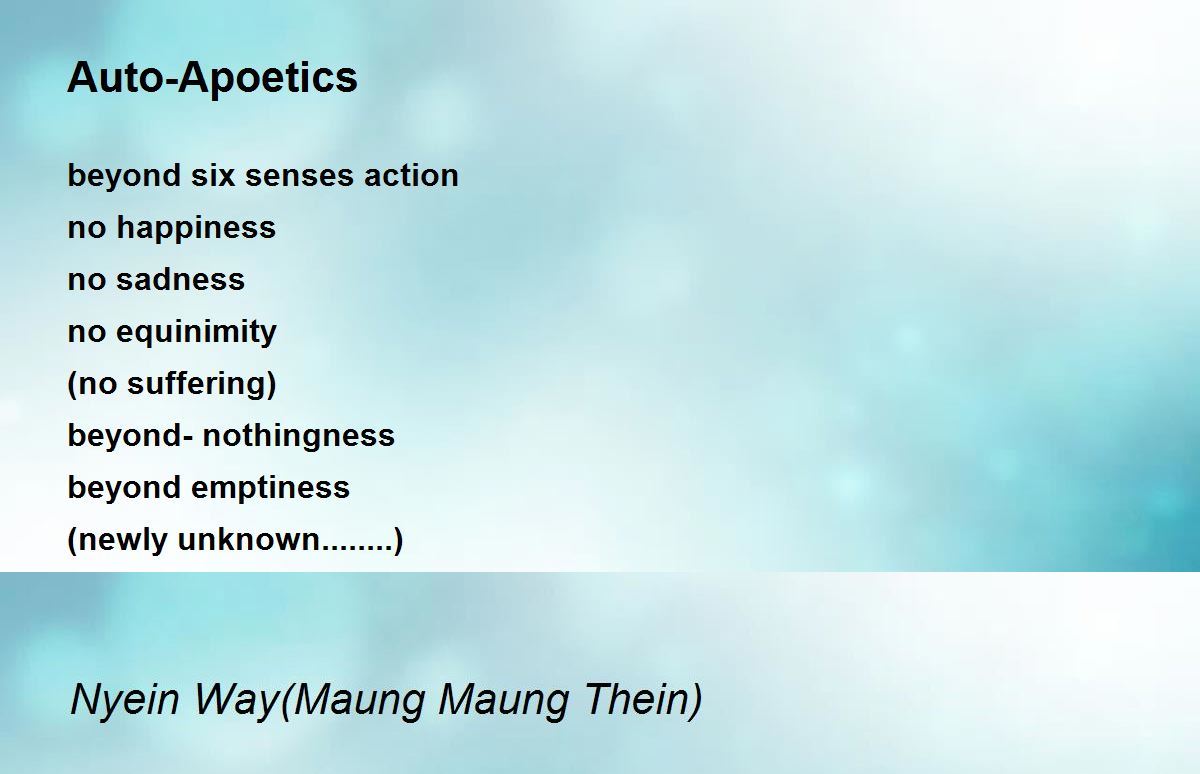 Auto-Apoetics

beyond six senses action
no happiness
no sadness
no equinimity
(no suffering)
beyond- nothingness
beyond emptiness
(newly unknown........)

Nyein Way(Maung Maung Thein)